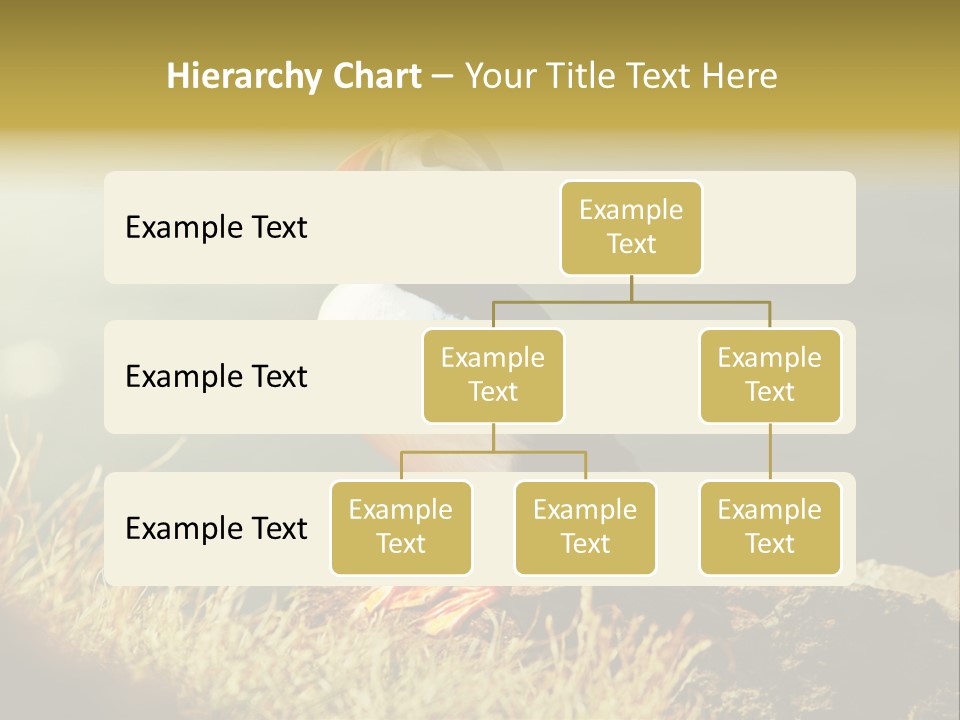 Hierarchy Chart – Your Title Text Here

Example Text

Example Text

Example Text

Example Text

Example Text

Example Text

Example Text

Example Text

Example Text